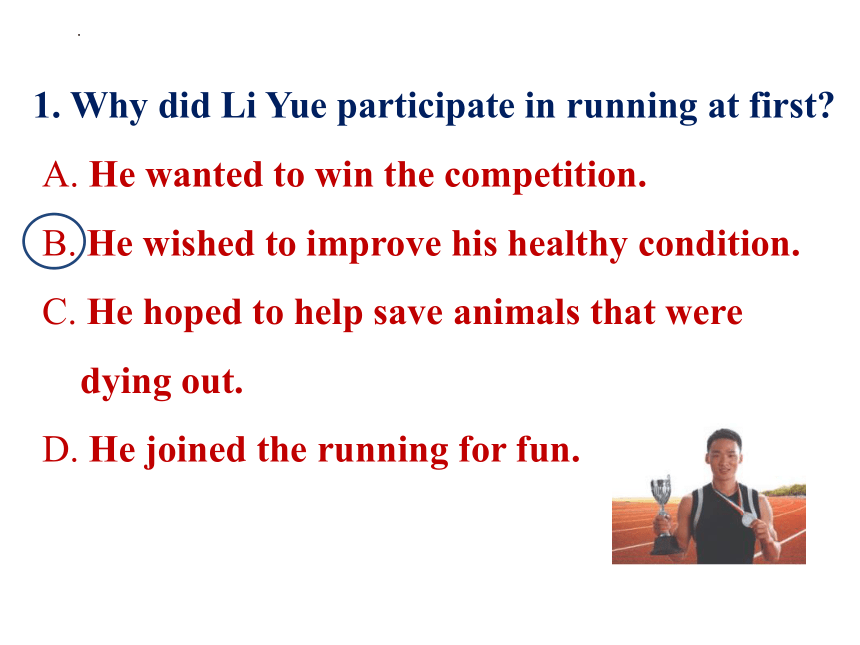 1. Why did Li Yue participate in running at first?

A. He wanted to win the competition.

B. He wished to improve his healthy condition.

C. He hoped to help save animals that were dying out.

D. He joined the running for fun.